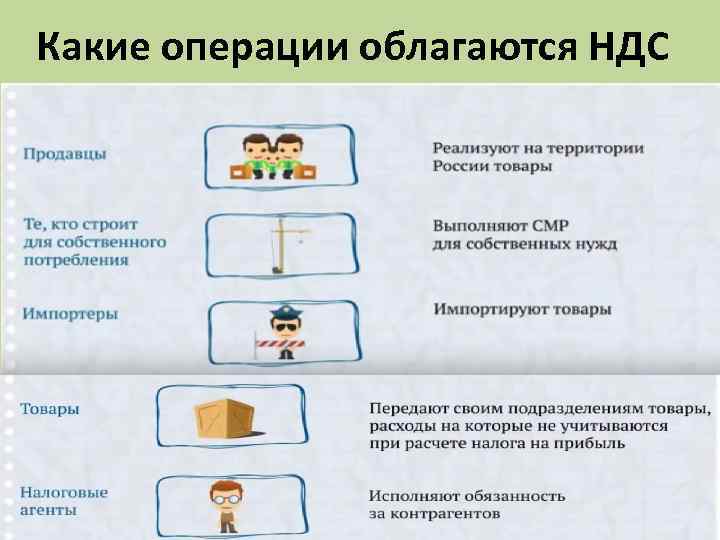 Какие операции облагаются НДС

Продавцы

Реализуют на территории России товары

Те, кто строит для собственного потребления

Выполняют СМР для собственных нужд

Импортеры

Импортируют товары

Товары

Передают своим подразделениям товары, расходы на которые не учитываются при расчете налога на прибыль

Налоговые агенты

Исполняют обязанность за контрагентов